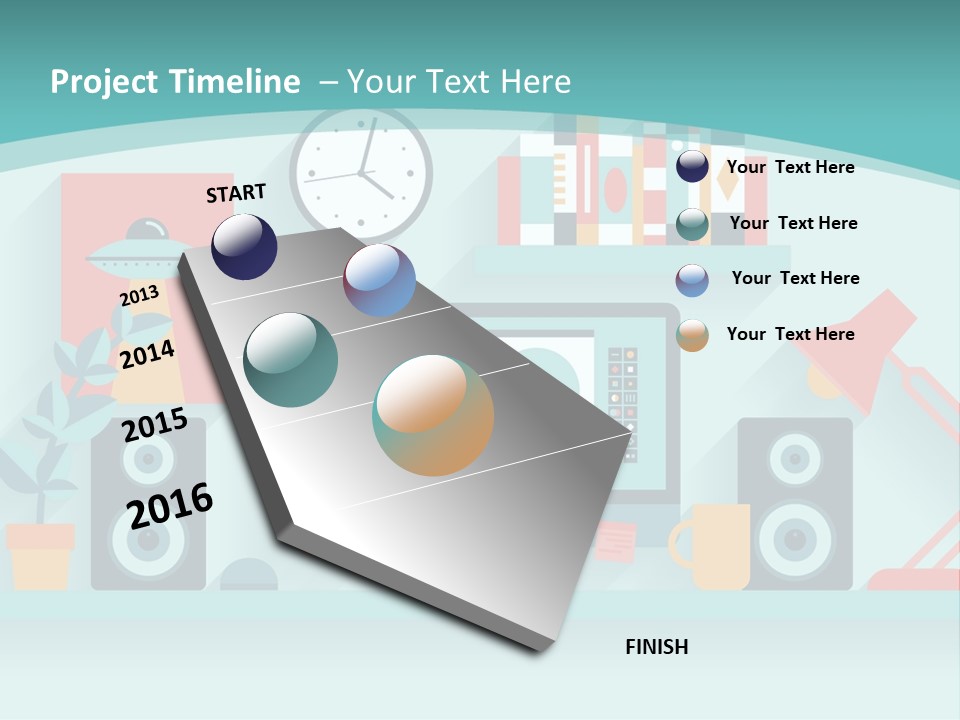 Project Timeline – Your Text Here

START

2013

2014

2015

2016

Your Text Here

Your Text Here

Your Text Here

Your Text Here

FINISH